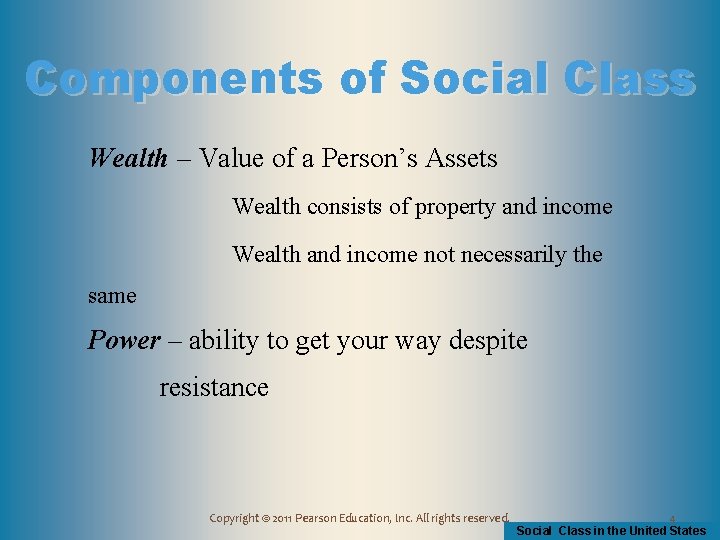 Components of Social Class

Wealth – Value of a Person's Assets

Wealth consists of property and income

Wealth and income not necessarily the same

Power – ability to get your way despite resistance

Copyright © 2011 Pearson Education, Inc. All rights reserved.

4

Social Class in the United States